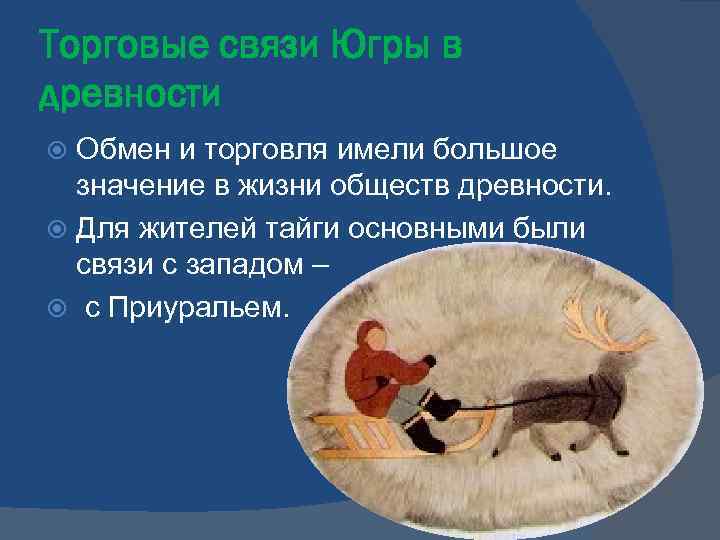 Торговые связи Югры в древности

Обмен и торговля имели большое значение в жизни обществ древности.

Для жителей тайги основными были связи с западом –

с Приуральем.